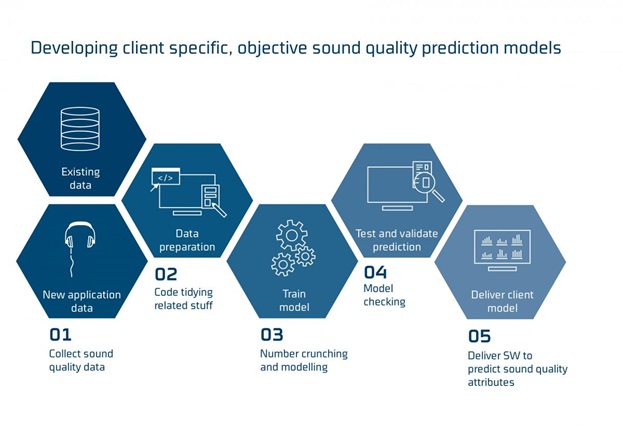 Developing client specific, objective sound quality prediction models

Existing data

New application data

01
Collect sound quality data

</>

Data preparation

02
Code tidying related stuff

Train model

03
Number crunching and modelling

Test and validate prediction

04
Model checking

Deliver client model

05
Deliver SW to predict sound quality attributes